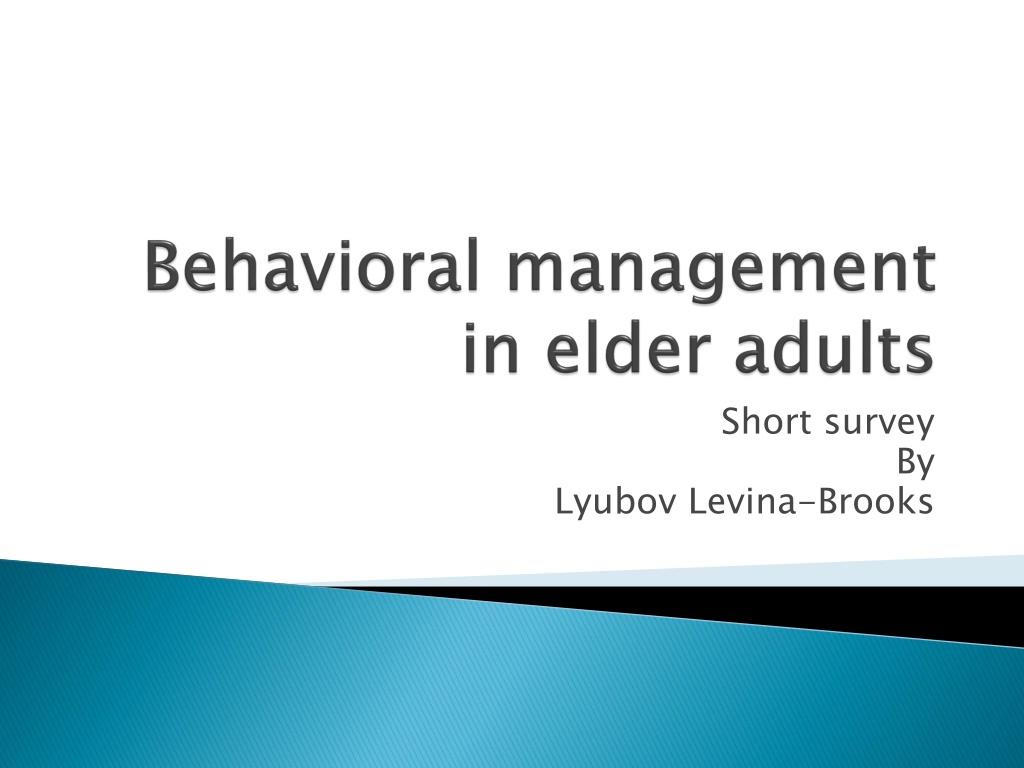 Behavioral management in elder adults

Short survey
By
Lyubov Levina-Brooks